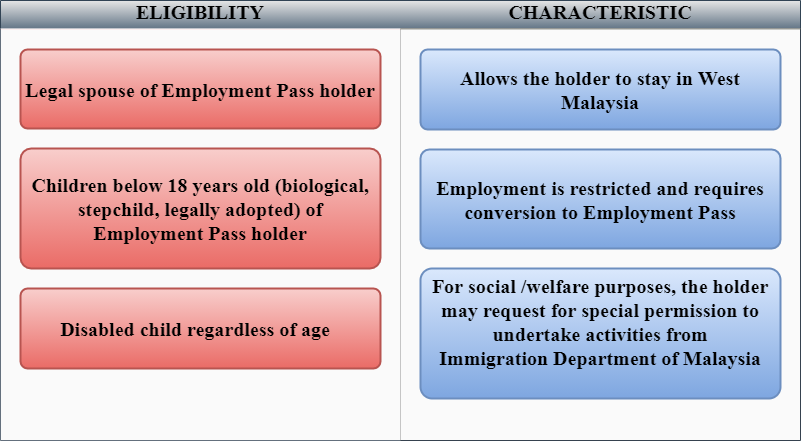 ELIGIBILITY

Legal spouse of Employment Pass holder

Children below 18 years old (biological, stepchild, legally adopted) of Employment Pass holder

Disabled child regardless of age

CHARACTERISTIC

Allows the holder to stay in West Malaysia

Employment is restricted and requires conversion to Employment Pass

For social /welfare purposes, the holder may request for special permission to undertake activities from Immigration Department of Malaysia